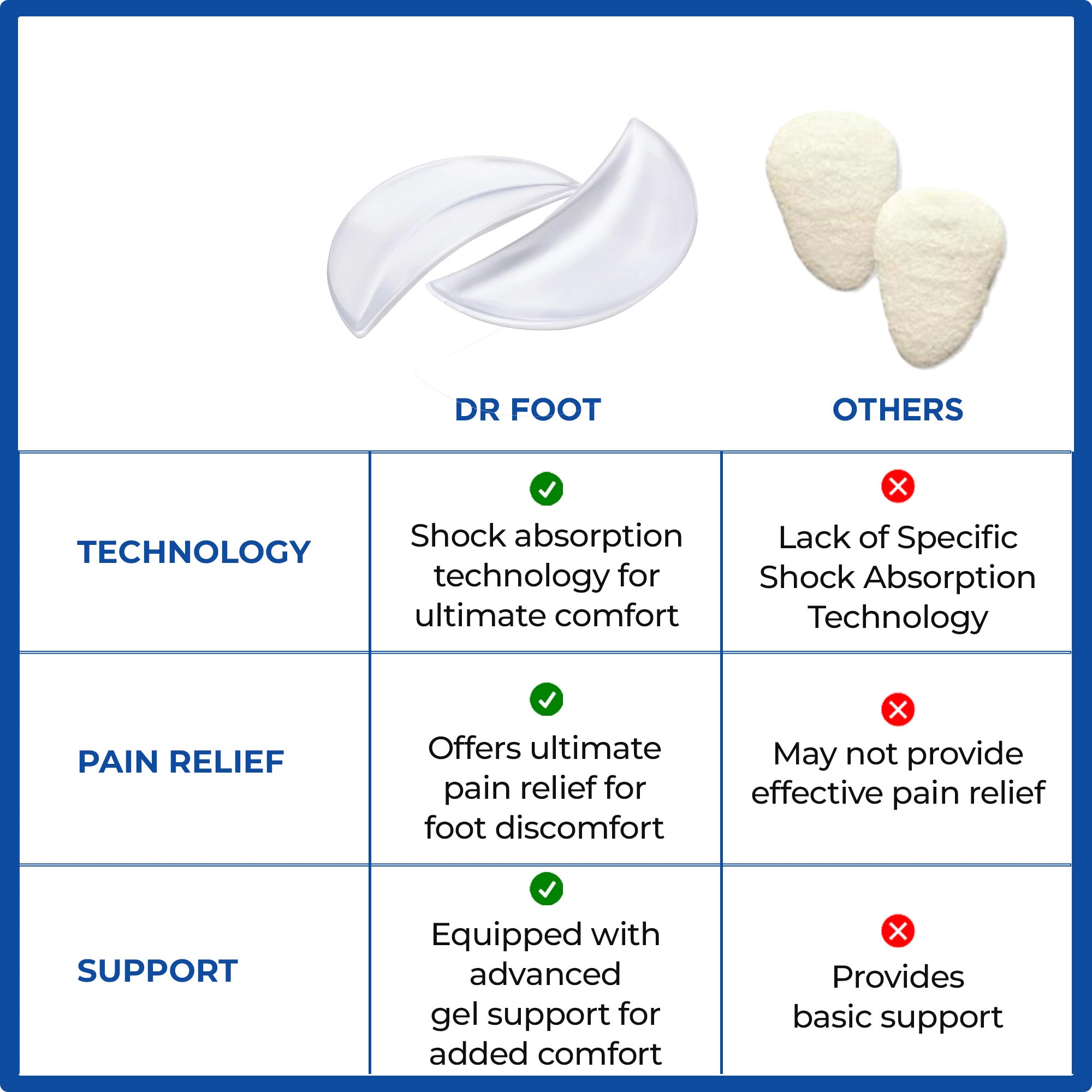 | | DR FOOT | OTHERS |
|---|---|---|
| TECHNOLOGY | Shock absorption technology for ultimate comfort | Lack of Specific Shock Absorption Technology |
| PAIN RELIEF | Offers ultimate pain relief for foot discomfort | May not provide effective pain relief |
| SUPPORT | Equipped with advanced gel support for added comfort | Provides basic support |